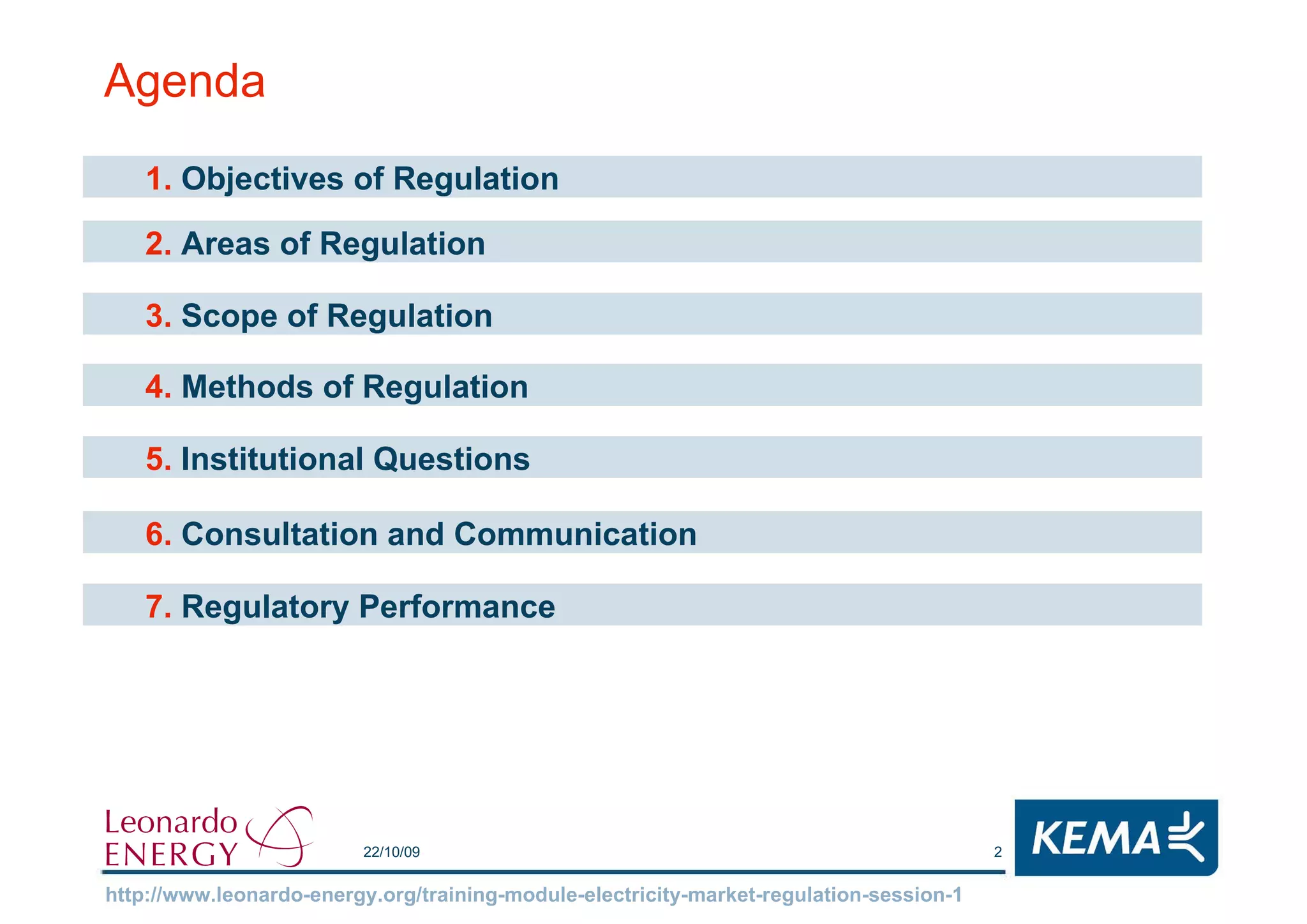 Agenda

1. Objectives of Regulation

2. Areas of Regulation

3. Scope of Regulation

4. Methods of Regulation

5. Institutional Questions

6. Consultation and Communication

7. Regulatory Performance

Leonardo ENERGY

22/10/09

2

KEMA

http://www.leonardo-energy.org/training-module-electricity-market-regulation-session-1